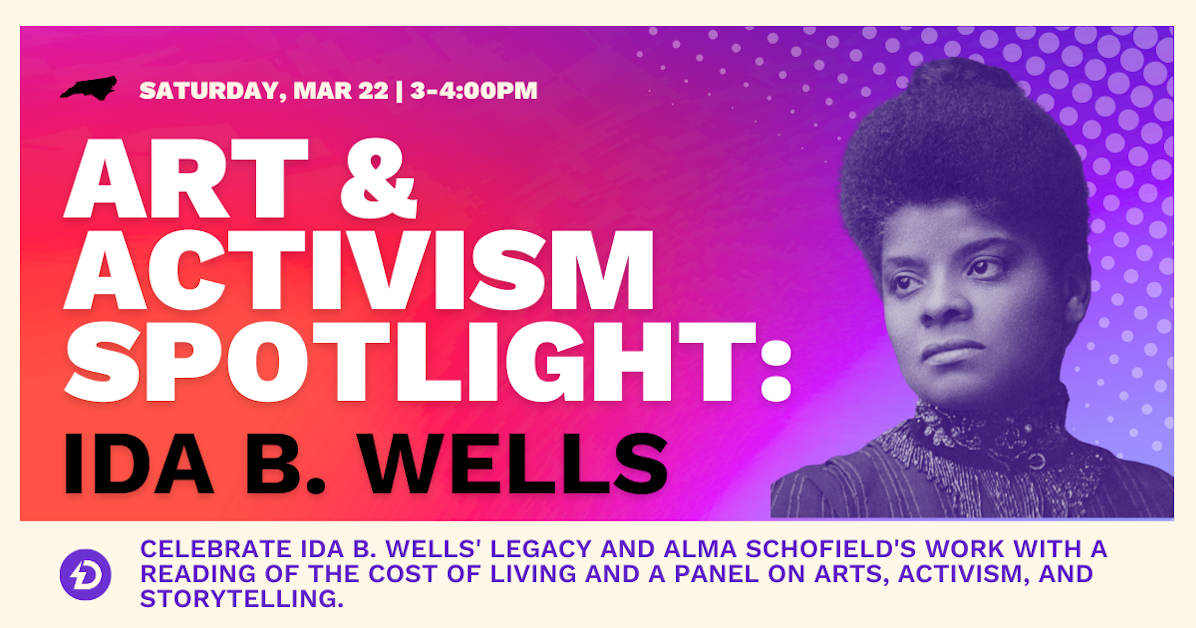 SATURDAY, MAR 22 | 3-4:00PM

ART & ACTIVISM SPOTLIGHT:

IDA B. WELLS

CELEBRATE IDA B. WELLS' LEGACY AND ALMA SCHOFIELD'S WORK WITH A READING OF THE COST OF LIVING AND A PANEL ON ARTS, ACTIVISM, AND STORYTELLING.